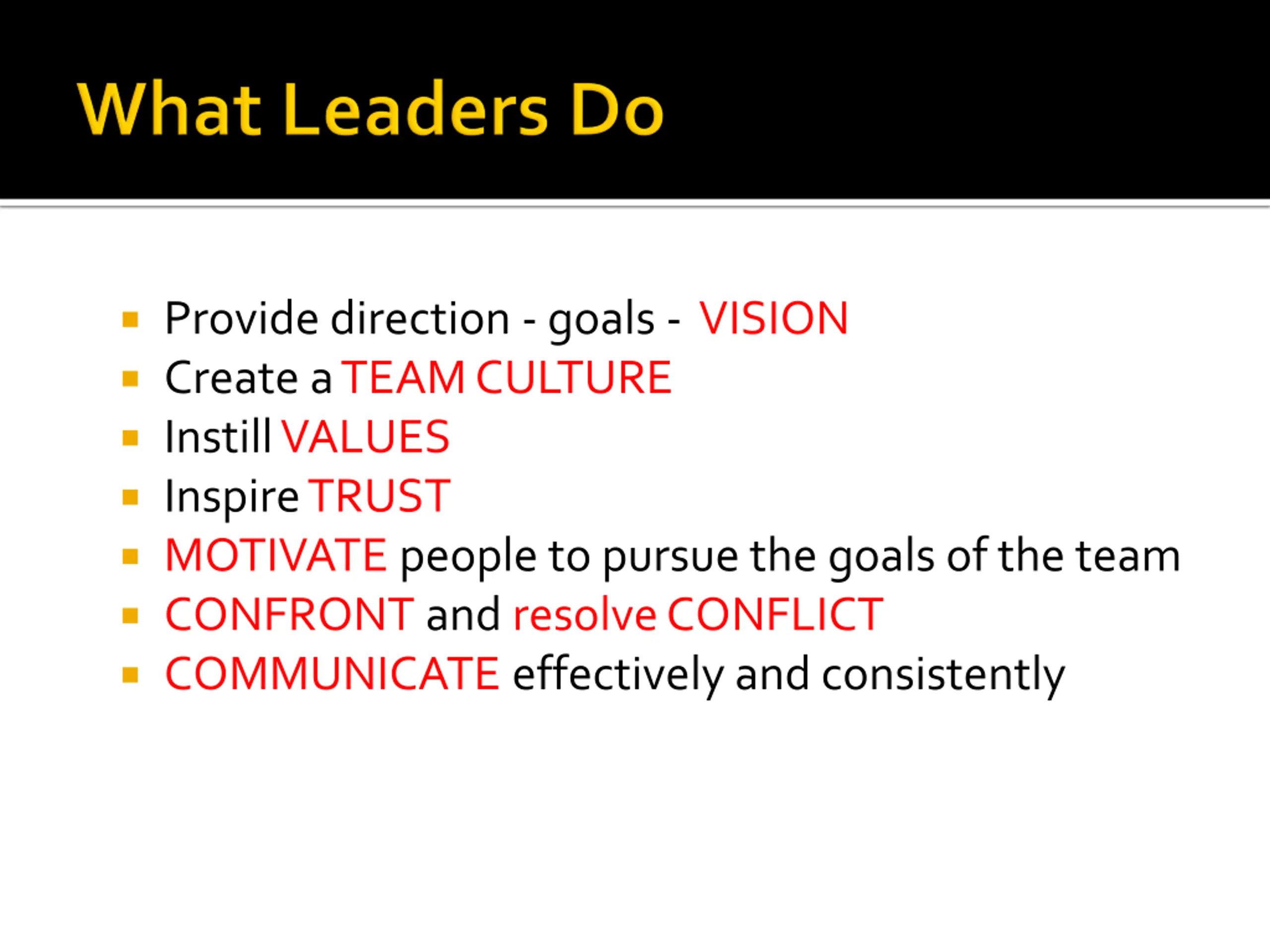 What Leaders Do

- Provide direction - goals - VISION
- Create a TEAM CULTURE
- Instill VALUES
- Inspire TRUST
- MOTIVATE people to pursue the goals of the team
- CONFRONT and resolve CONFLICT
- COMMUNICATE effectively and consistently